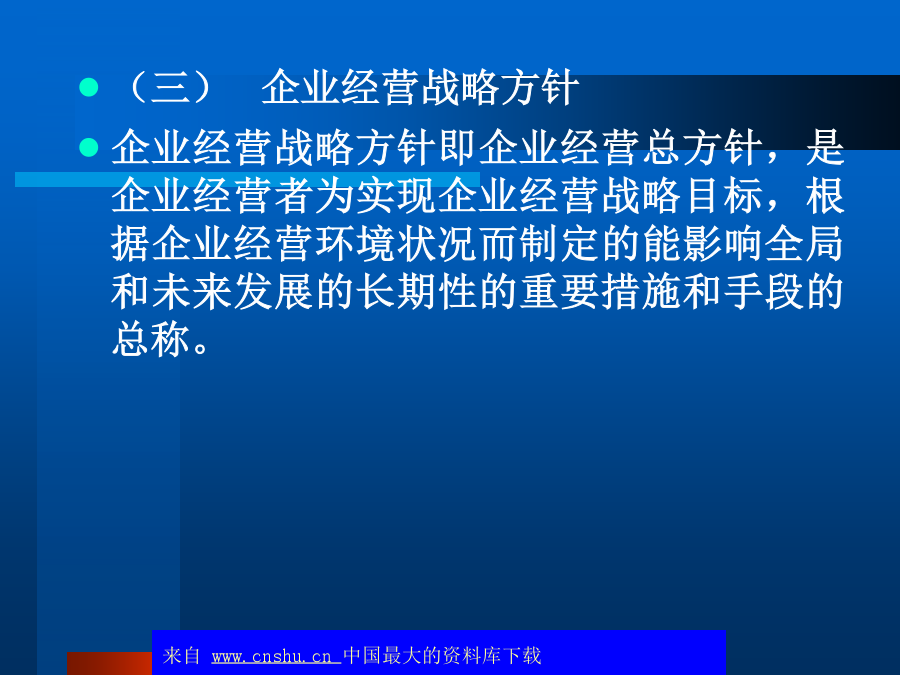 （三） 企业经营战略方针

企业经营战略方针即企业经营总方针，是企业经营者为实现企业经营战略目标，根据企业经营环境状况而制定的能影响全局和未来发展的长期性的重要措施和手段的总称。

来自 www.cnshu.cn 中国最大的资料库下载